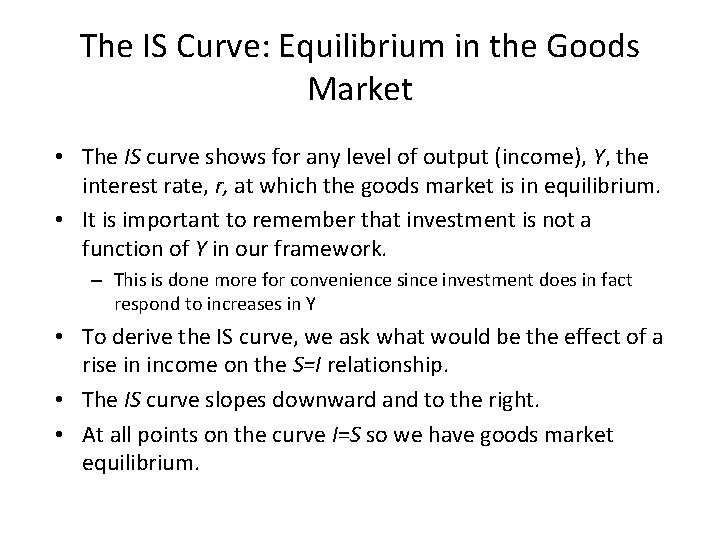 The IS Curve: Equilibrium in the Goods Market

• The IS curve shows for any level of output (income), Y, the interest rate, r, at which the goods market is in equilibrium.
• It is important to remember that investment is not a function of Y in our framework.
– This is done more for convenience since investment does in fact respond to increases in Y
• To derive the IS curve, we ask what would be the effect of a rise in income on the S=I relationship.
• The IS curve slopes downward and to the right.
• At all points on the curve I=S so we have goods market equilibrium.